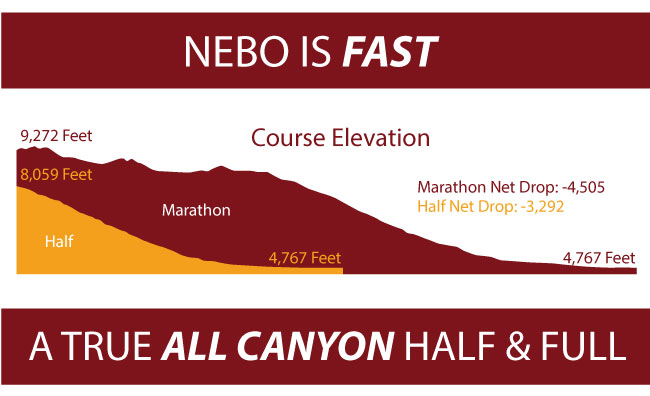 NEBO IS FAST

9,272 Feet

Course Elevation

8,059 Feet

Marathon

Half

Marathon Net Drop: -4,505
Half Net Drop: -3,292

4,767 Feet

4,767 Feet

A TRUE ALL CANYON HALF & FULL